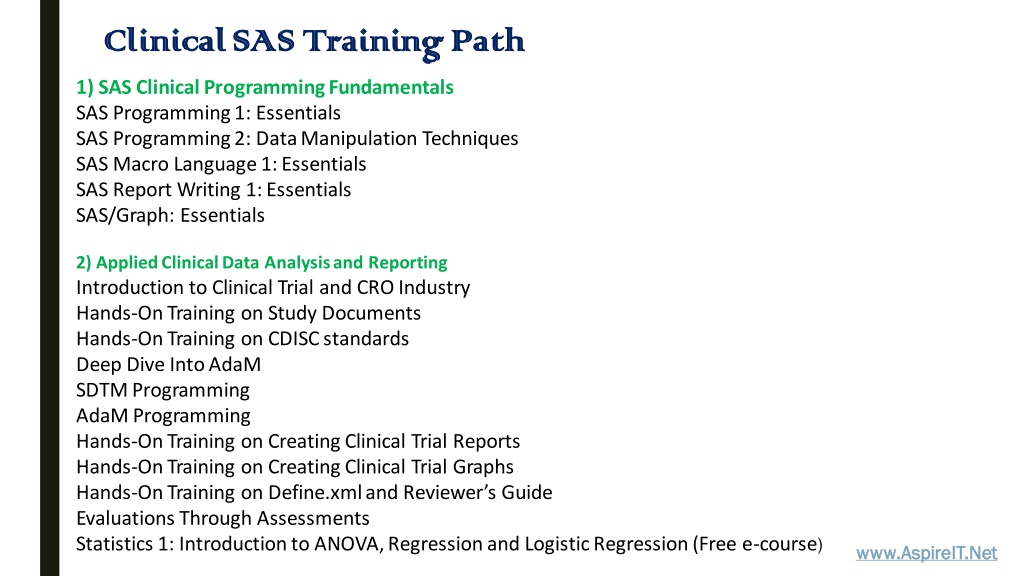 Clinical SAS Training Path

1) SAS Clinical Programming Fundamentals
SAS Programming 1: Essentials
SAS Programming 2: Data Manipulation Techniques
SAS Macro Language 1: Essentials
SAS Report Writing 1: Essentials
SAS/Graph: Essentials

2) Applied Clinical Data Analysis and Reporting
Introduction to Clinical Trial and CRO Industry
Hands-On Training on Study Documents
Hands-On Training on CDISC standards
Deep Dive Into AdaM
SDTM Programming
AdaM Programming
Hands-On Training on Creating Clinical Trial Reports
Hands-On Training on Creating Clinical Trial Graphs
Hands-On Training on Define.xml and Reviewer's Guide
Evaluations Through Assessments
Statistics 1: Introduction to ANOVA, Regression and Logistic Regression (Free e-course)

www.AspireIT.Net